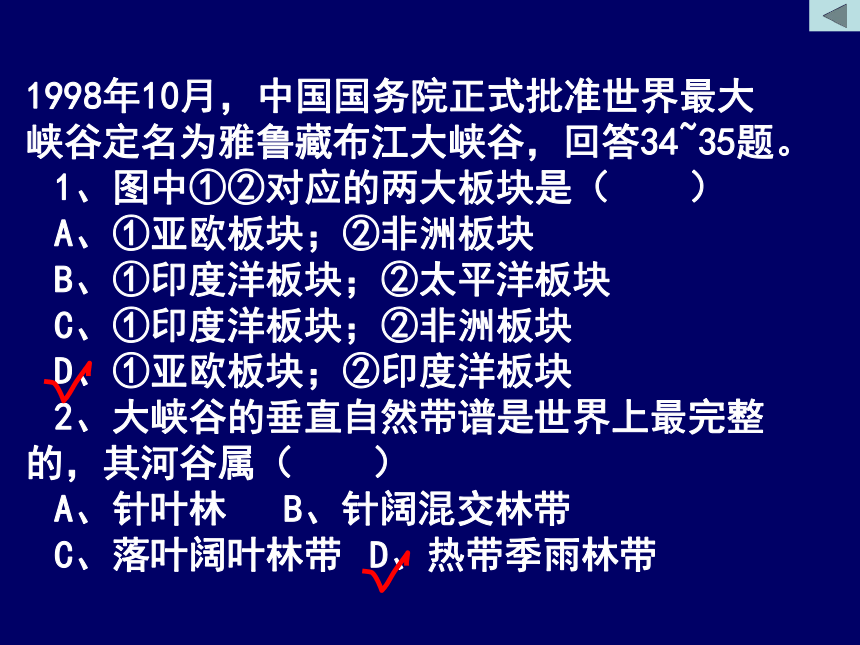 1998年10月，中国国务院正式批准世界最大峡谷定名为雅鲁藏布江大峡谷，回答34~35题。

1、图中①②对应的两大板块是（　　）

A、①亚欧板块；②非洲板块

B、①印度洋板块；②太平洋板块

C、①印度洋板块；②非洲板块

D、①亚欧板块；②印度洋板块

2、大峡谷的垂直自然带谱是世界上最完整的，其河谷属（　　）

A、针叶林　B、针阔混交林带

C、落叶阔叶林带　D、热带季雨林带